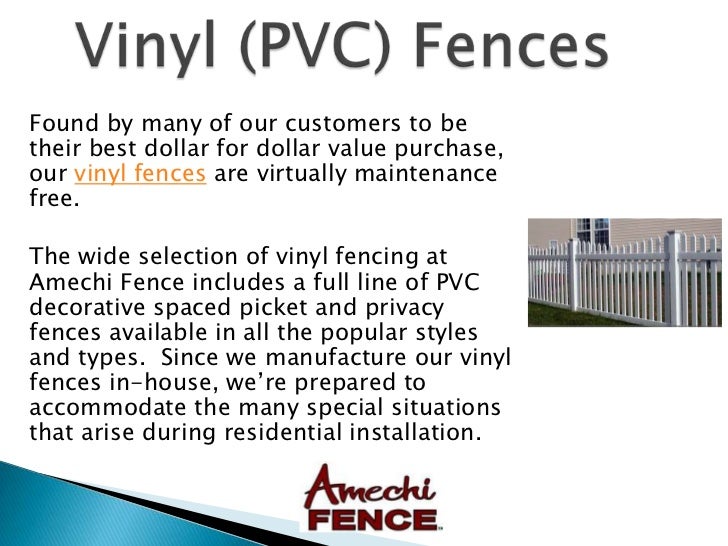 Vinyl (PVC) Fences

Found by many of our customers to be their best dollar for dollar value purchase, our vinyl fences are virtually maintenance free.

The wide selection of vinyl fencing at Amechi Fence includes a full line of PVC decorative spaced picket and privacy fences available in all the popular styles and types. Since we manufacture our vinyl fences in-house, we're prepared to accommodate the many special situations that arise during residential installation.

Amechi FENCE